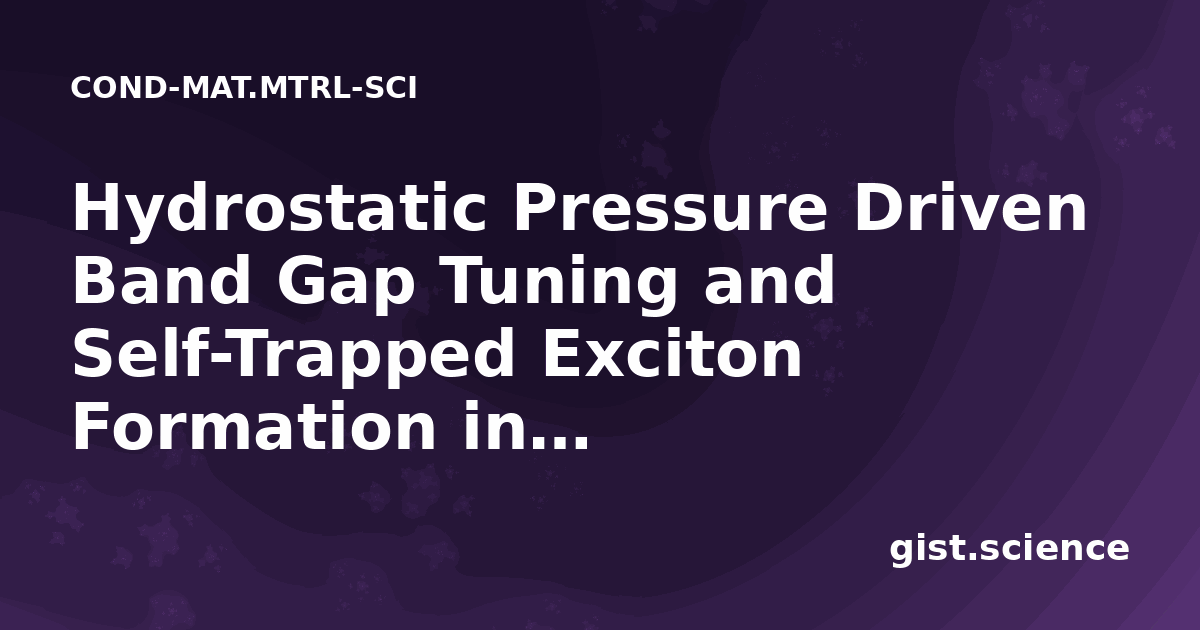 COND-MAT.MTRL-SCI

Hydrostatic Pressure Driven Band Gap Tuning and Self-Trapped Exciton Formation in...

gist.science